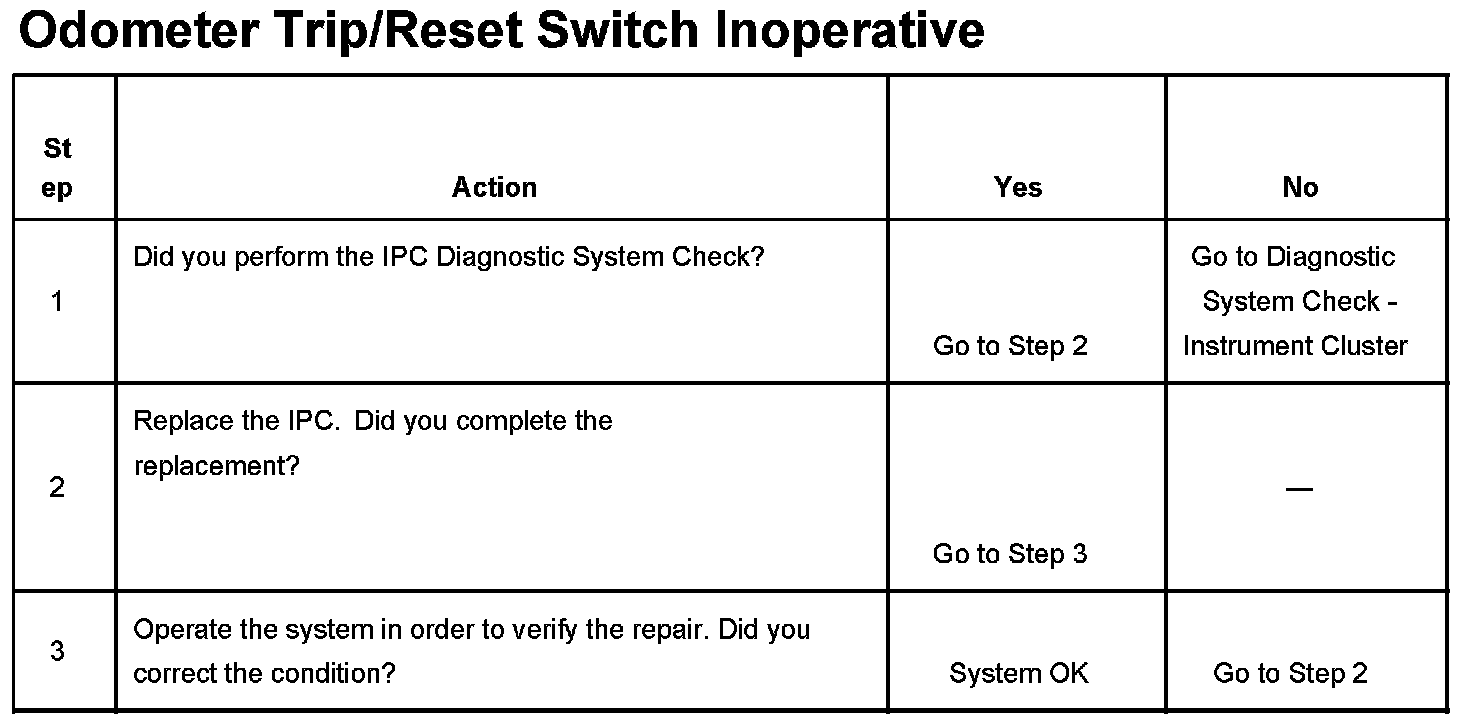 Odometer Trip/Reset Switch Inoperative

| Step | Action | Yes | No |
|---|---|---|---|
| 1 | Did you perform the IPC Diagnostic System Check? | Go to Step 2 | Go to Diagnostic System Check - Instrument Cluster |
| 2 | Replace the IPC. Did you complete the replacement? | Go to Step 3 | — |
| 3 | Operate the system in order to verify the repair. Did you correct the condition? | System OK | Go to Step 2 |